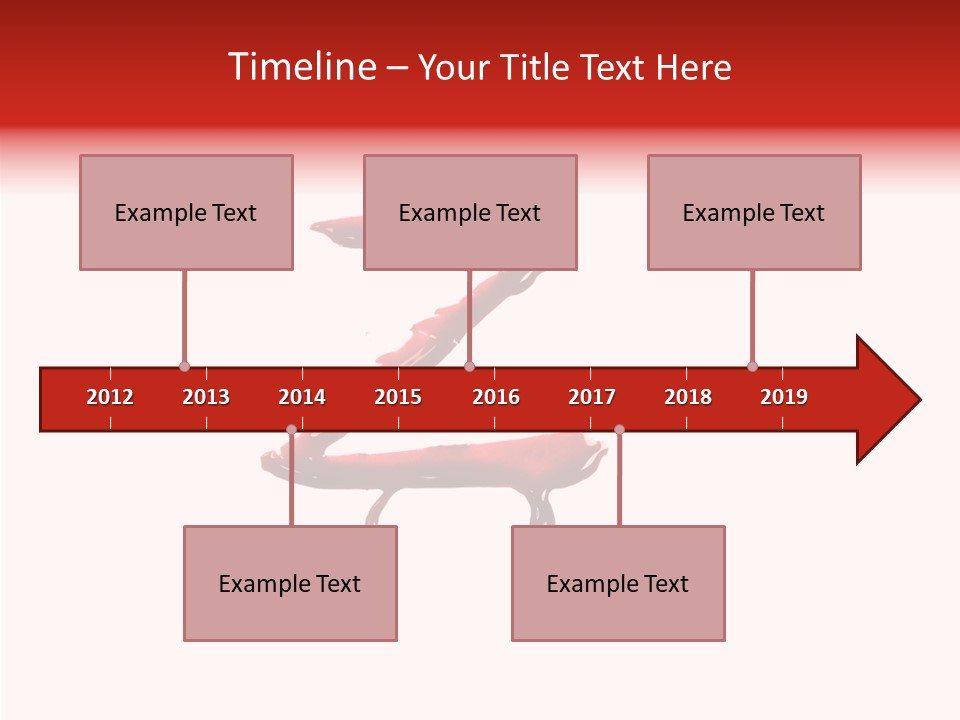 Timeline – Your Title Text Here

Example Text

Example Text

Example Text

2012 2013 2014 2015 2016 2017 2018 2019

Example Text

Example Text